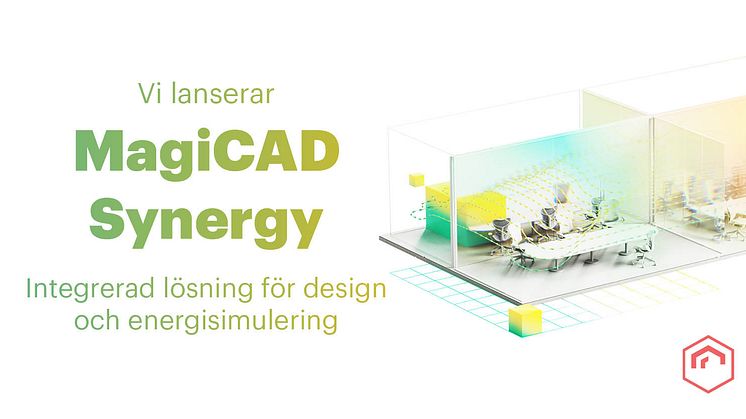 Vi lanserar

MagiCAD Synergy

Integrerad lösning för design och energisimulering